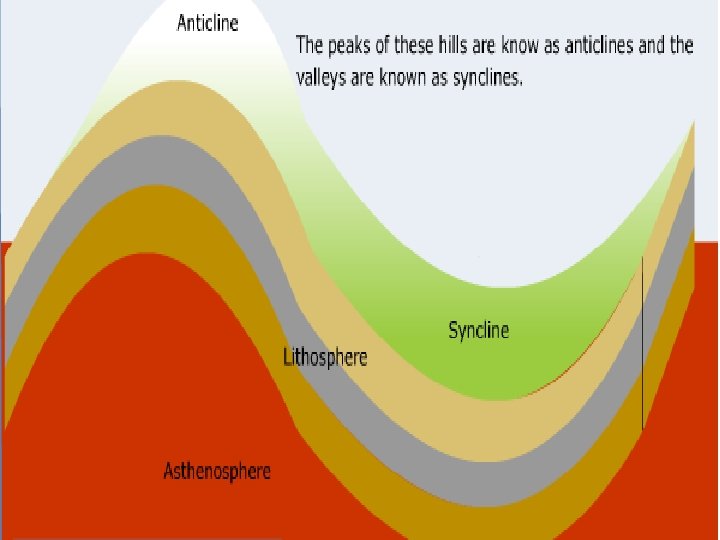 Anticline

The peaks of these hills are know as anticlines and the valleys are known as synclines.

Syncline

Lithosphere

Asthenosphere